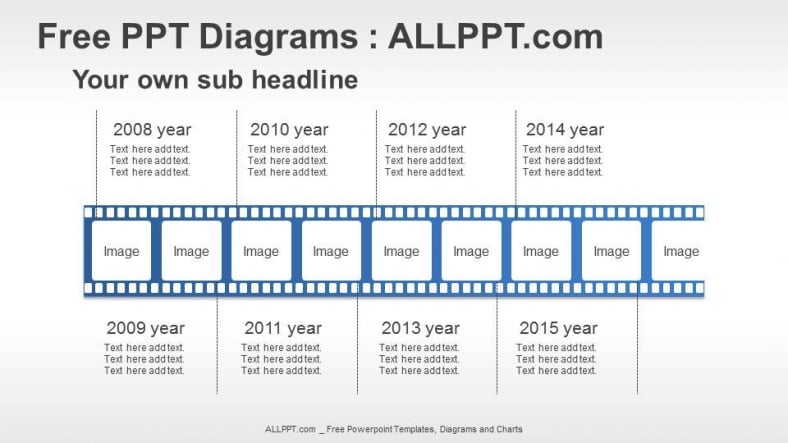 Free PPT Diagrams : ALLPPT.com

Your own sub headline

2008 year
Text here add text.
Text here add text.
Text here add text.

2010 year
Text here add text.
Text here add text.
Text here add text.

2012 year
Text here add text.
Text here add text.
Text here add text.

2014 year
Text here add text.
Text here add text.
Text here add text.

Image Image Image Image Image Image Image Image Image

2009 year
Text here add text.
Text here add text.
Text here add text.

2011 year
Text here add text.
Text here add text.
Text here add text.

2013 year
Text here add text.
Text here add text.
Text here add text.

2015 year
Text here add text.
Text here add text.
Text here add text.

ALLPPT.com _ Free Powerpoint Templates, Diagrams and Charts